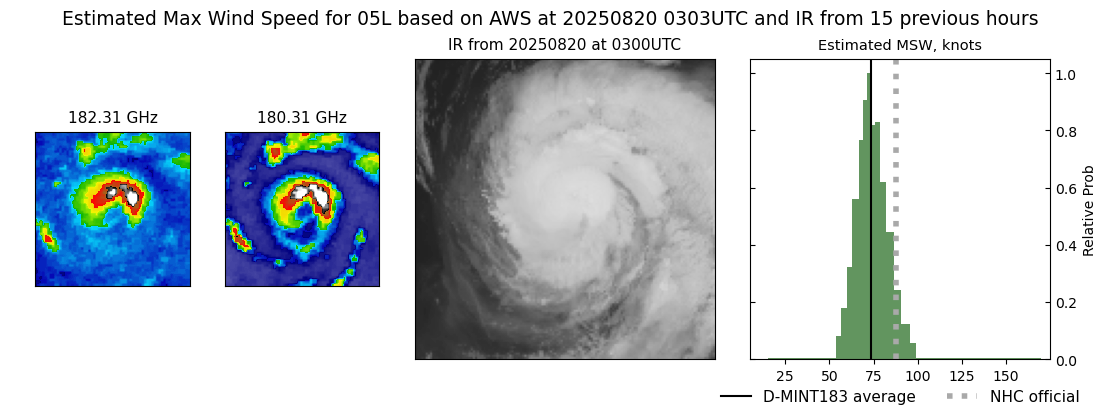 Estimated Max Wind Speed for 05L based on AWS at 20250820 0303UTC and IR from 15 previous hours

182.31 GHz

180.31 GHz

IR from 20250820 at 0300UTC

Estimated MSW, knots

1.0
0.8
0.6
0.4
0.2
0.0

Relative Prob

25 50 75 100 125 150

D-MINT183 average
NHC official